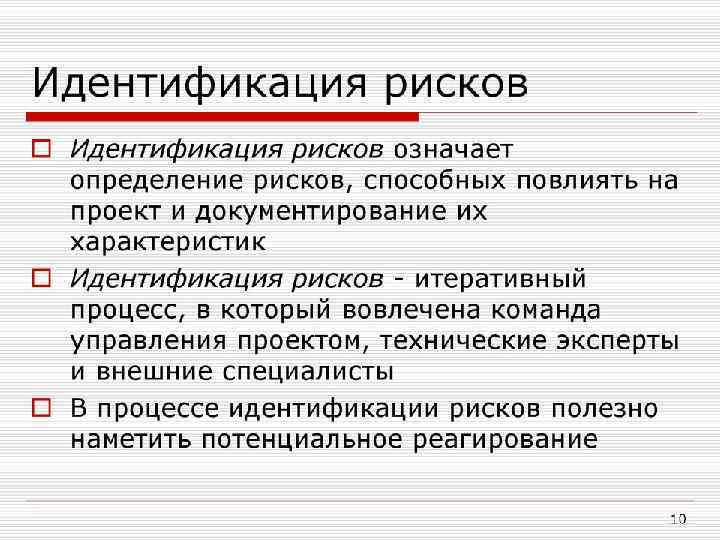 Идентификация рисков

Идентификация рисков означает определение рисков, способных повлиять на проект и документирование их характеристик

Идентификация рисков - итеративный процесс, в который вовлечена команда управления проектом, технические эксперты и внешние специалисты

В процессе идентификации рисков полезно наметить потенциальное реагирование

10